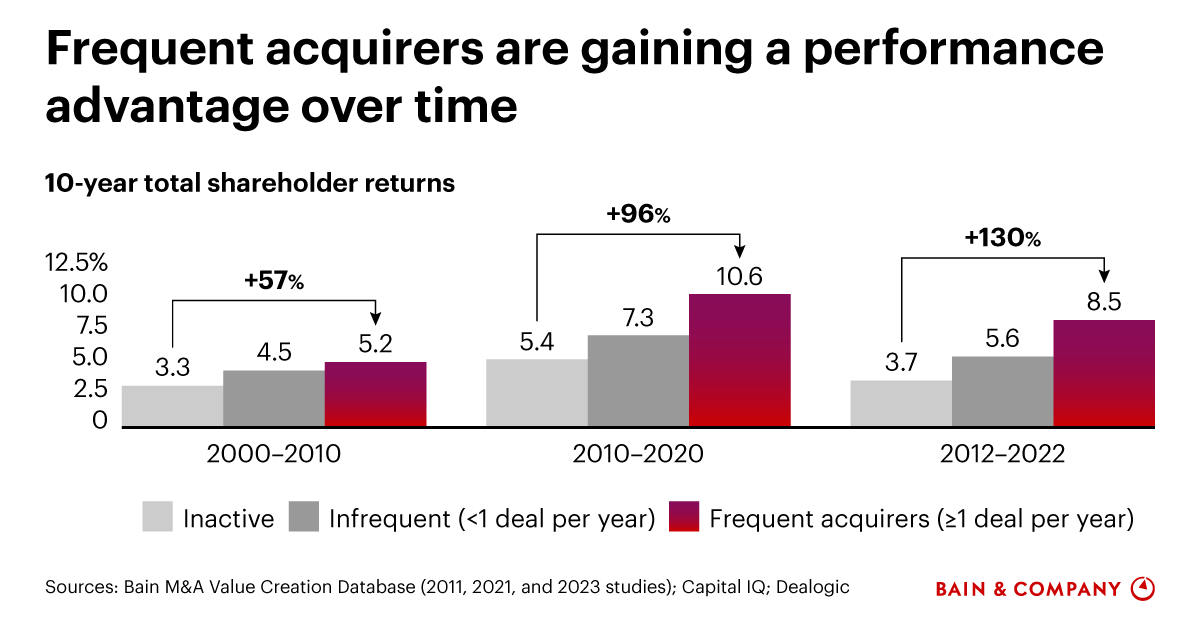 Frequent acquirers are gaining a performance advantage over time

10-year total shareholder returns

12.5%
10.0
7.5
5.0
2.5
0

+57%
3.3
4.5
5.2
2000–2010

+96%
5.4
7.3
10.6
2010–2020

+130%
3.7
5.6
8.5
2012–2022

Inactive
Infrequent (<1 deal per year)
Frequent acquirers (≥1 deal per year)

Sources: Bain M&A Value Creation Database (2011, 2021, and 2023 studies); Capital IQ; Dealogic

BAIN & COMPANY